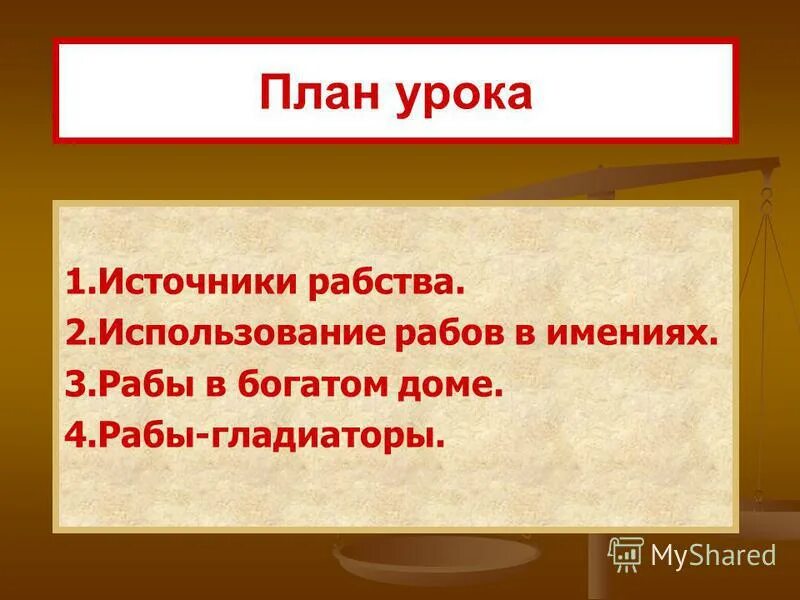 План урока

1.Источники рабства.
2.Использование рабов в имениях.
3.Рабы в богатом доме.
4.Рабы-гладиаторы.

MyShared